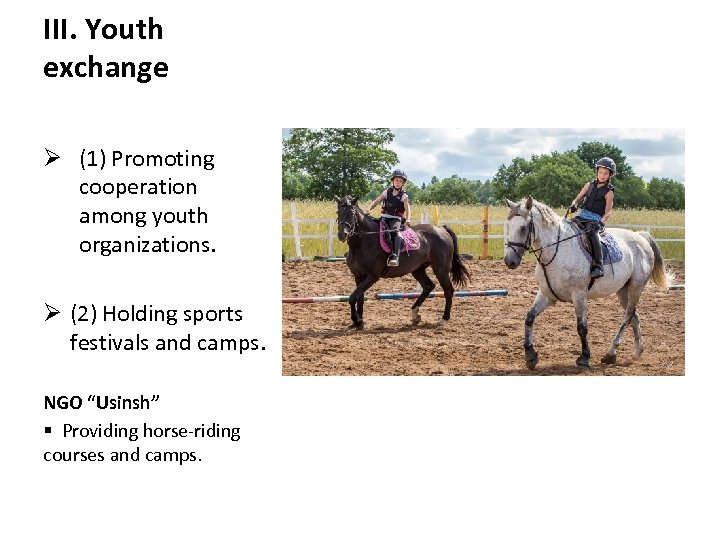 III. Youth exchange

➢ (1) Promoting cooperation among youth organizations.

➢ (2) Holding sports festivals and camps.

NGO “Usinsh”

▪ Providing horse-riding courses and camps.